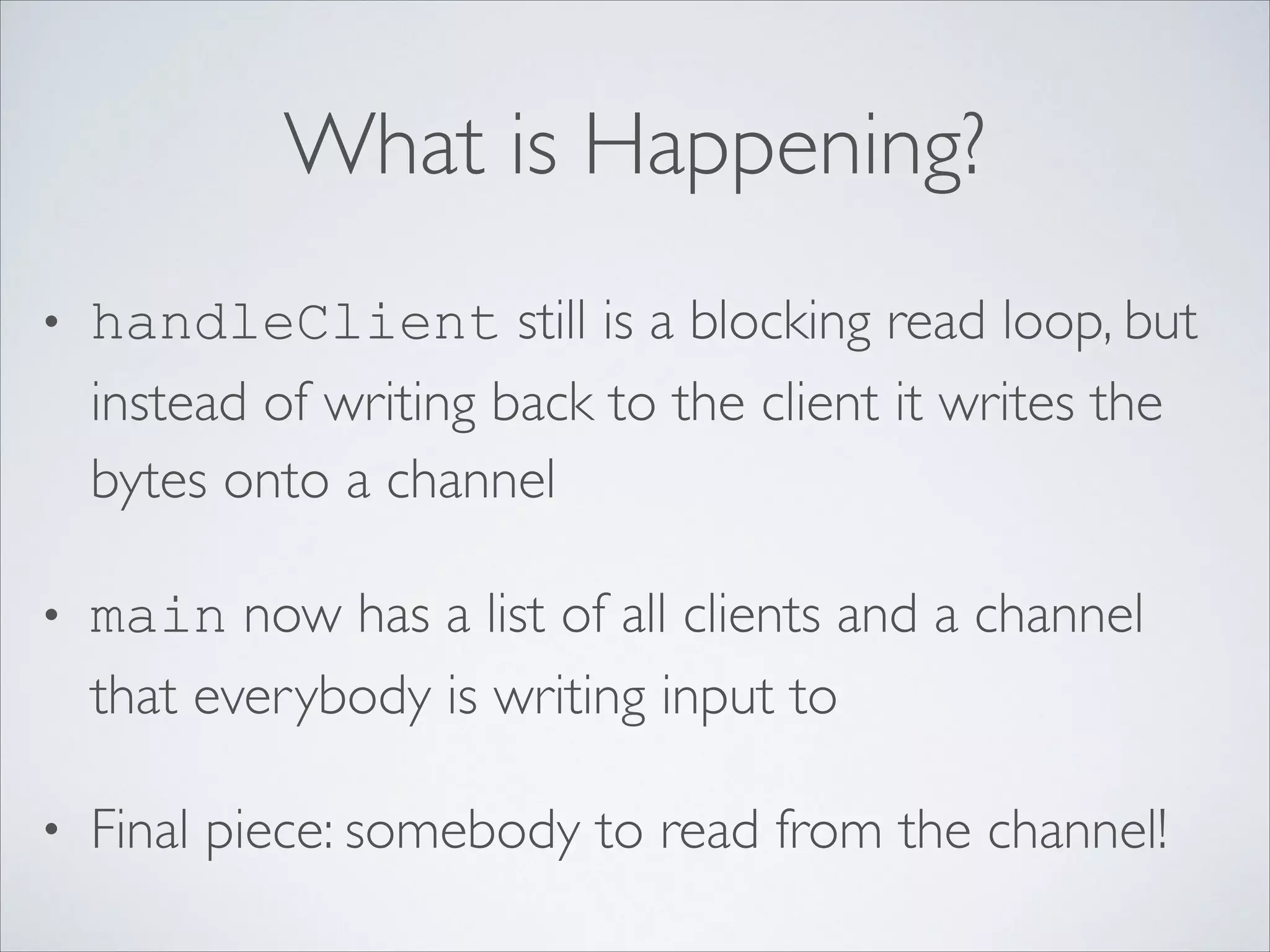 What is Happening?

• handleClient still is a blocking read loop, but instead of writing back to the client it writes the bytes onto a channel

• main now has a list of all clients and a channel that everybody is writing input to

• Final piece: somebody to read from the channel!